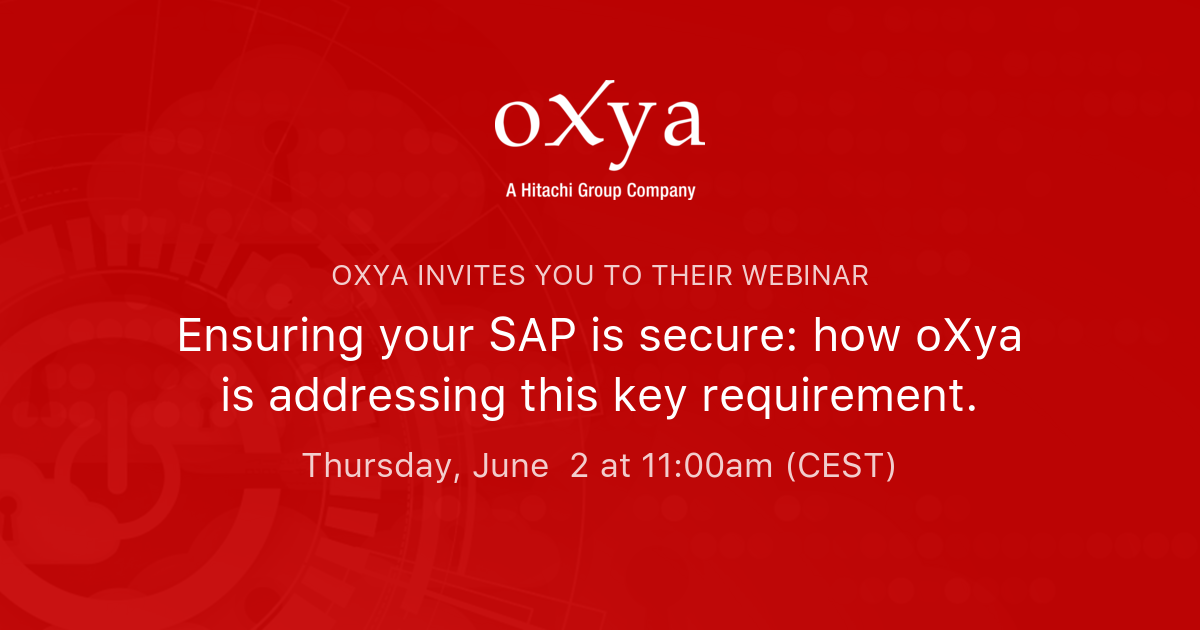 oXya

A Hitachi Group Company

OXYA INVITES YOU TO THEIR WEBINAR

Ensuring your SAP is secure: how oXya is addressing this key requirement.

Thursday, June 2 at 11:00am (CEST)